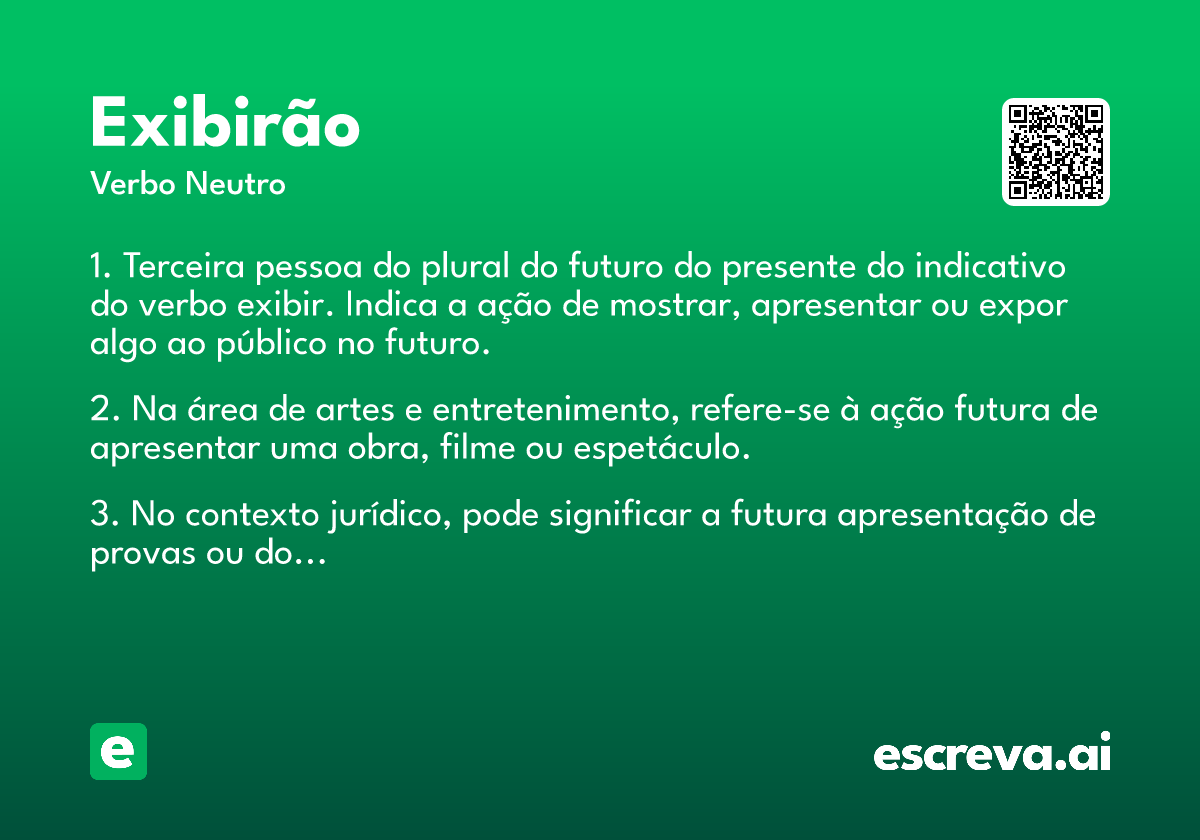 Exibirão
Verbo Neutro

1. Terceira pessoa do plural do futuro do presente do indicativo do verbo exibir. Indica a ação de mostrar, apresentar ou expor algo ao público no futuro.

2. Na área de artes e entretenimento, refere-se à ação futura de apresentar uma obra, filme ou espetáculo.

3. No contexto jurídico, pode significar a futura apresentação de provas ou do...

e

escreva.ai